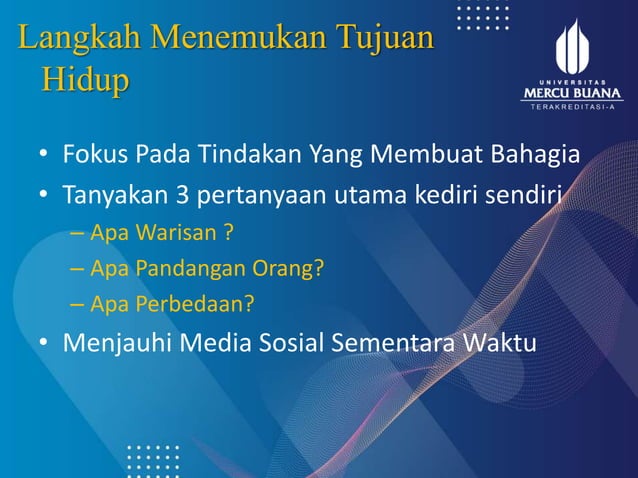 Langkah Menemukan Tujuan Hidup

UNIVERSITAS
MERCU BUANA
TERAKREDITASI-A

• Fokus Pada Tindakan Yang Membuat Bahagia
• Tanyakan 3 pertanyaan utama kediri sendiri
– Apa Warisan ?
– Apa Pandangan Orang?
– Apa Perbedaan?
• Menjauhi Media Sosial Sementara Waktu